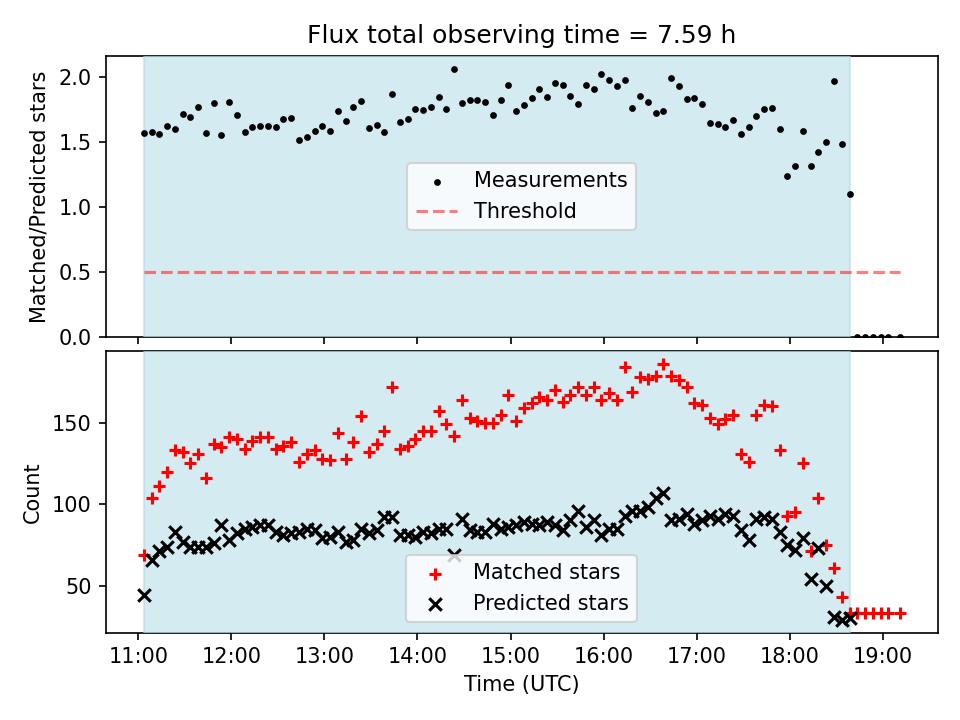 Flux total observing time = 7.59 h

Matched/Predicted stars

2.0
1.5
1.0
0.5
0.0

Measurements
Threshold

Count

150
100
50

Matched stars
Predicted stars

11:00 12:00 13:00 14:00 15:00 16:00 17:00 18:00 19:00

Time (UTC)